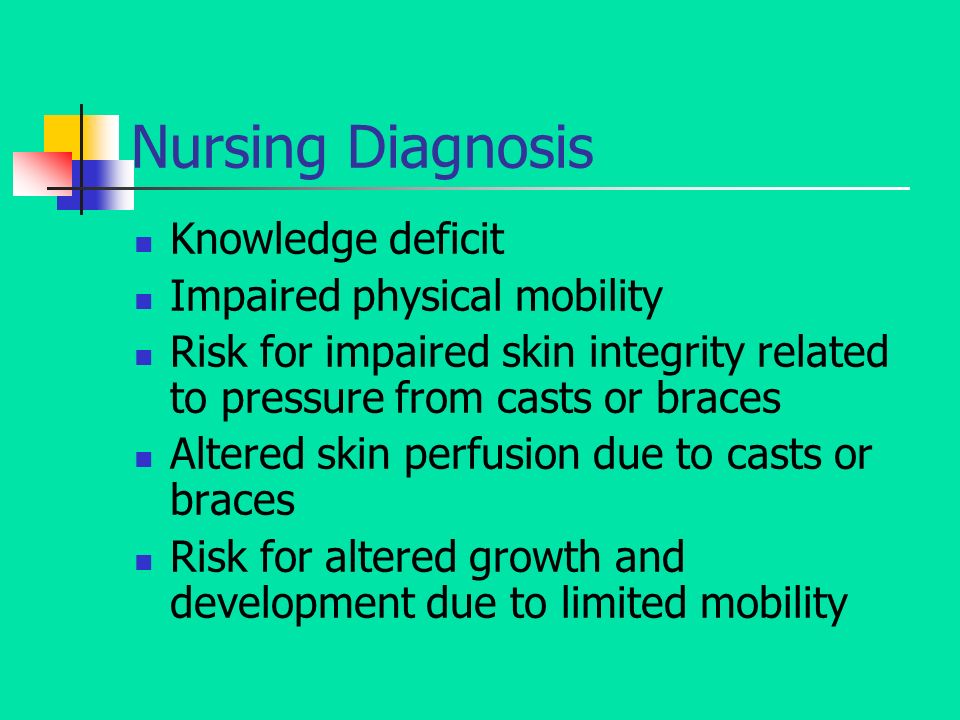 Nursing Diagnosis

- Knowledge deficit
- Impaired physical mobility
- Risk for impaired skin integrity related to pressure from casts or braces
- Altered skin perfusion due to casts or braces
- Risk for altered growth and development due to limited mobility